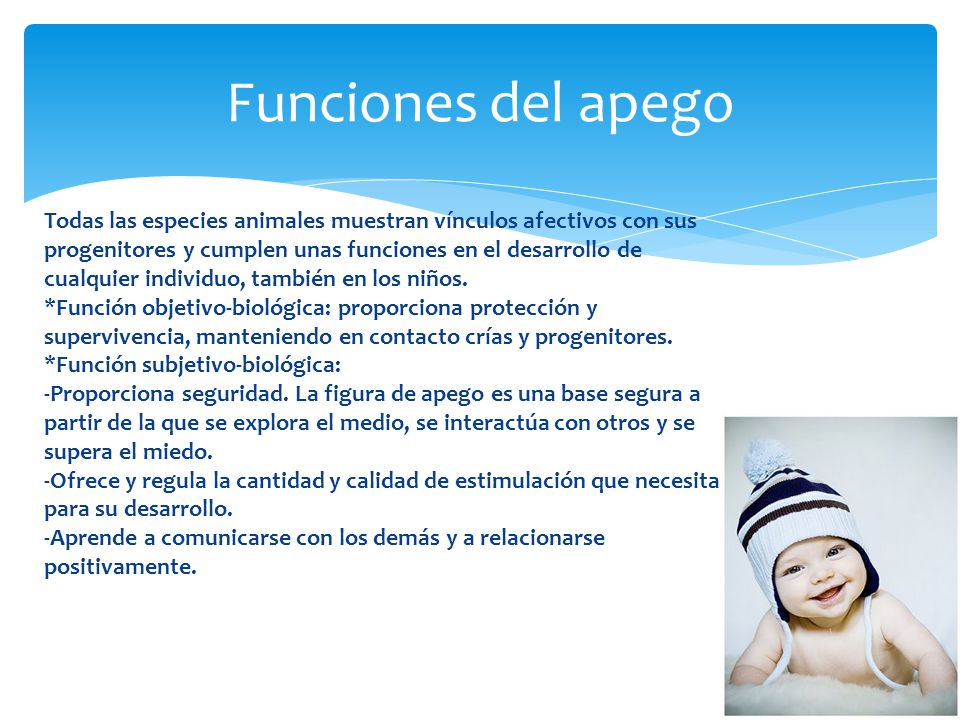 Funciones del apego

Todas las especies animales muestran vínculos afectivos con sus progenitores y cumplen unas funciones en el desarrollo de cualquier individuo, también en los niños.
*Función objetivo-biológica: proporciona protección y supervivencia, manteniendo en contacto crías y progenitores.
*Función subjetivo-biológica:
-Proporciona seguridad. La figura de apego es una base segura a partir de la que se explora el medio, se interactúa con otros y se supera el miedo.
-Ofrece y regula la cantidad y calidad de estimulación que necesita para su desarrollo.
-Aprende a comunicarse con los demás y a relacionarse positivamente.